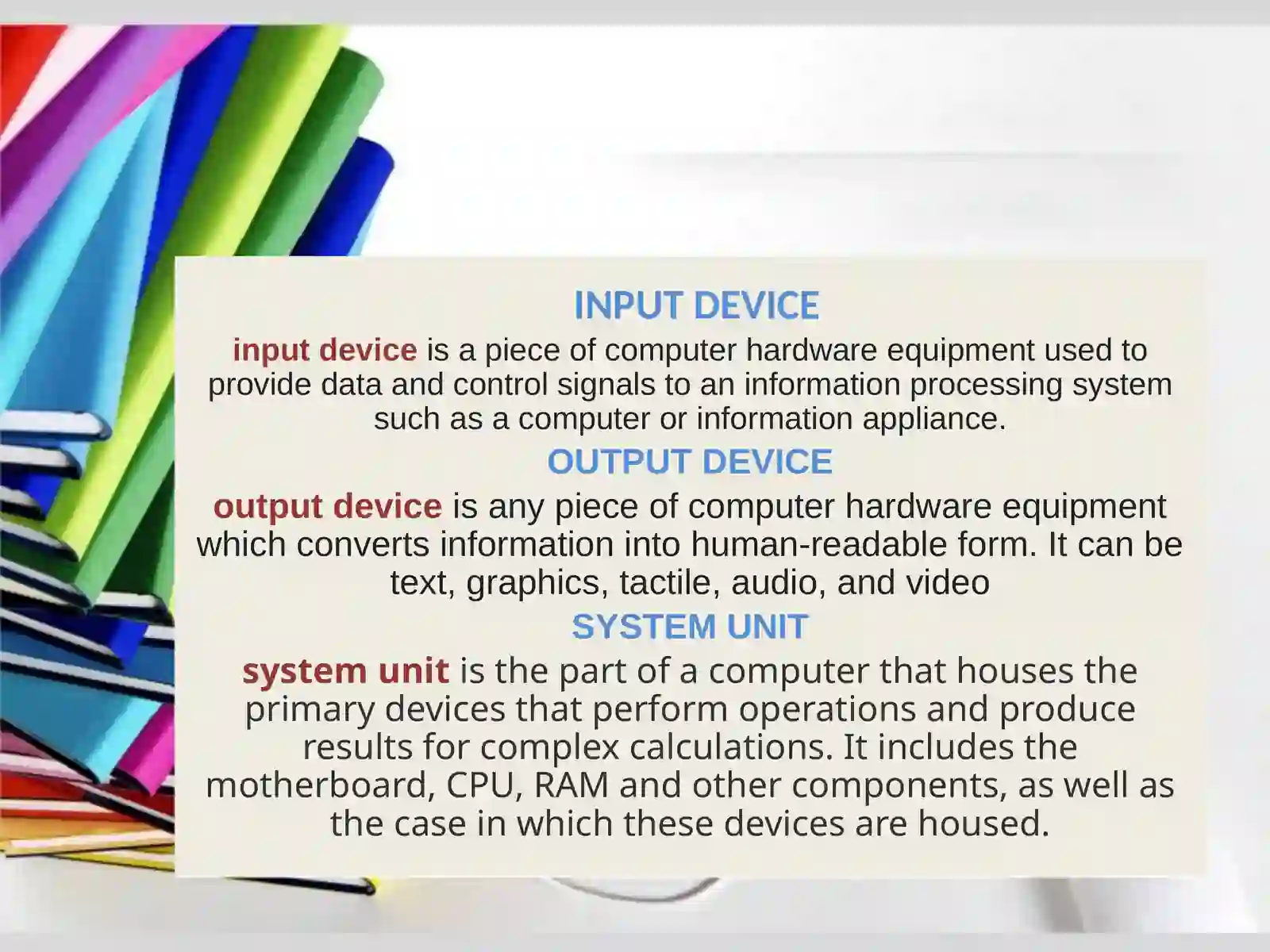 INPUT DEVICE

input device is a piece of computer hardware equipment used to provide data and control signals to an information processing system such as a computer or information appliance.

OUTPUT DEVICE

output device is any piece of computer hardware equipment which converts information into human-readable form. It can be text, graphics, tactile, audio, and video

SYSTEM UNIT

system unit is the part of a computer that houses the primary devices that perform operations and produce results for complex calculations. It includes the motherboard, CPU, RAM and other components, as well as the case in which these devices are housed.